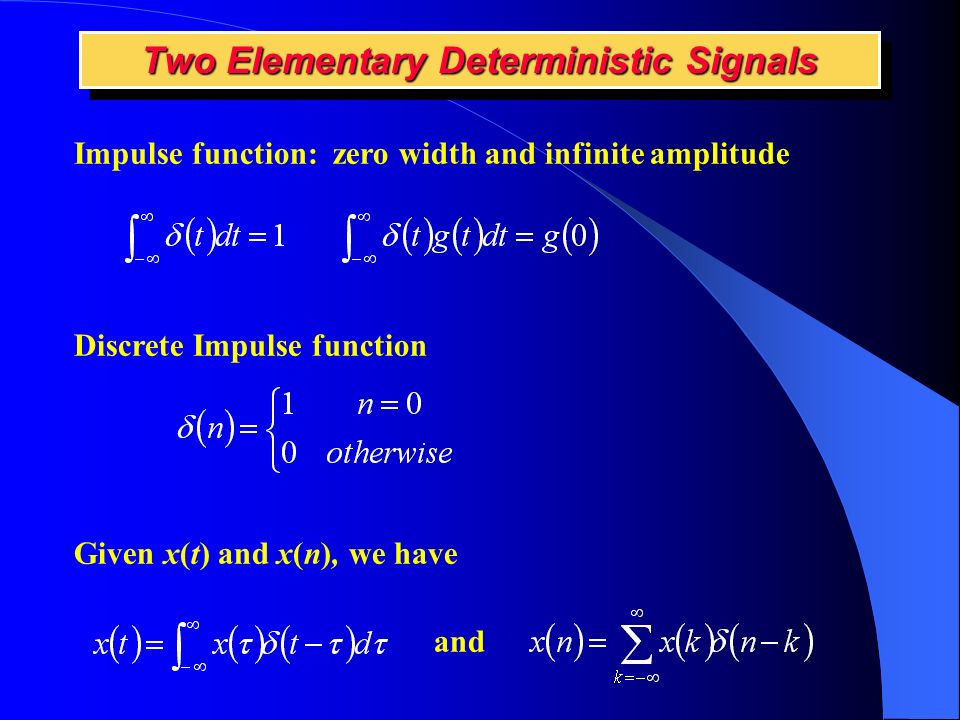 Two Elementary Deterministic Signals

Impulse function: zero width and infinite amplitude

$\int_{-\infty}^{\infty} \delta(t)dt = 1$ $\int_{-\infty}^{\infty} \delta(t)g(t)dt = g(0)$

Discrete Impulse function

$\delta(n) = \begin{cases} 1 & n = 0 \\ 0 & otherwise \end{cases}$

Given $x(t)$ and $x(n)$, we have

$x(t) = \int_{-\infty}^{\infty} x(\tau)\delta(t-\tau)d\tau$ and $x(n) = \sum_{k=-\infty}^{\infty} x(k)\delta(n-k)$